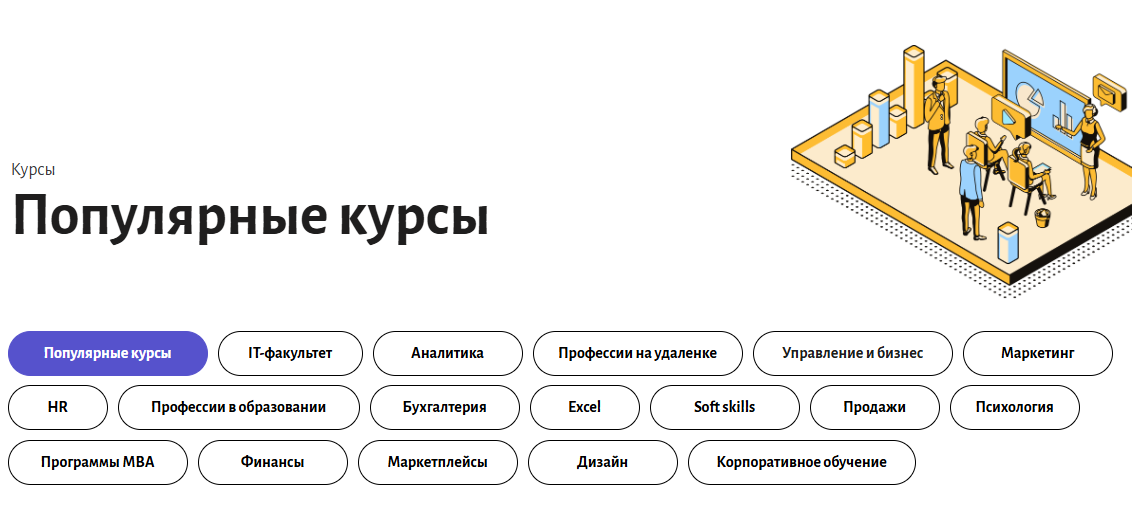 Курсы

Популярные курсы

Популярные курсы
IT-факультет
Аналитика
Профессии на удаленке
Управление и бизнес
Маркетинг
HR
Профессии в образовании
Бухгалтерия
Excel
Soft skills
Продажи
Психология
Программы MBA
Финансы
Маркетплейсы
Дизайн
Корпоративное обучение